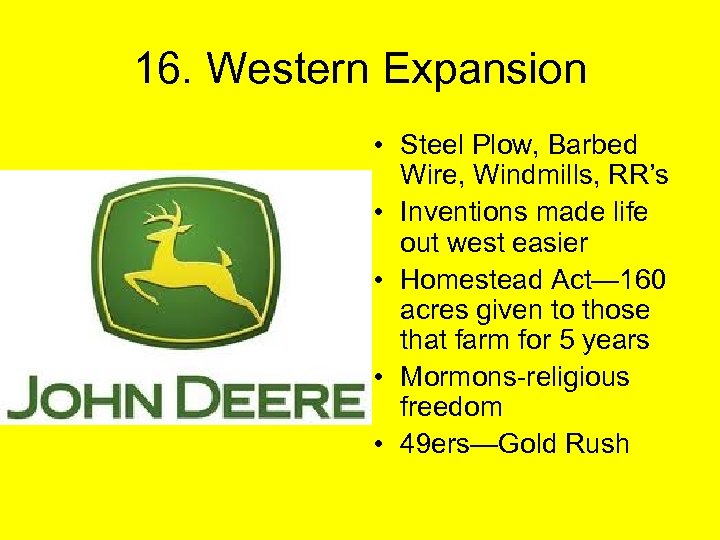 16. Western Expansion

JOHN DEERE

• Steel Plow, Barbed Wire, Windmills, RR's
• Inventions made life out west easier
• Homestead Act—160 acres given to those that farm for 5 years
• Mormons-religious freedom
• 49ers—Gold Rush